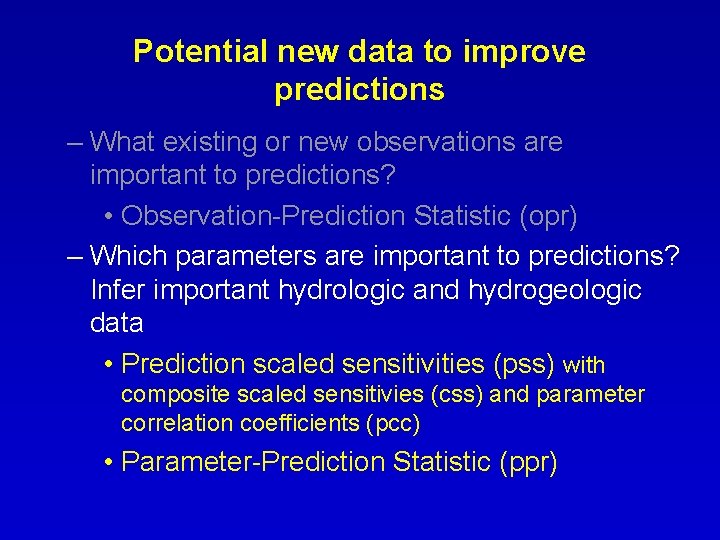 Potential new data to improve predictions

– What existing or new observations are important to predictions?

• Observation-Prediction Statistic (opr)

– Which parameters are important to predictions? Infer important hydrologic and hydrogeologic data

• Prediction scaled sensitivities (pss) with composite scaled sensitivies (css) and parameter correlation coefficients (pcc)

• Parameter-Prediction Statistic (ppr)